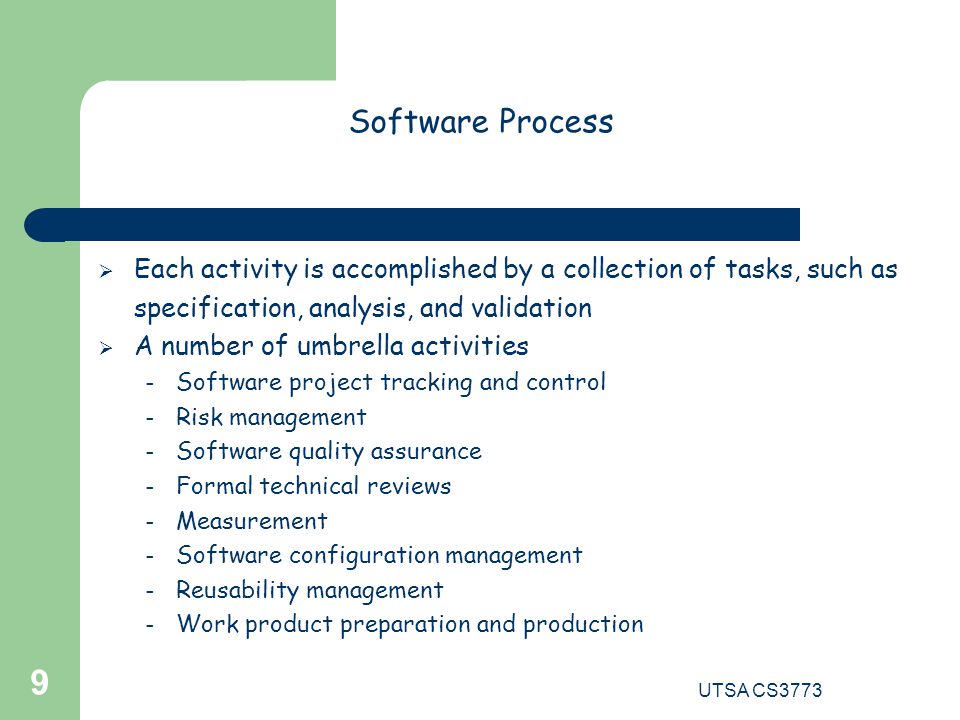 Software Process

➢ Each activity is accomplished by a collection of tasks, such as specification, analysis, and validation
➢ A number of umbrella activities
- Software project tracking and control
- Risk management
- Software quality assurance
- Formal technical reviews
- Measurement
- Software configuration management
- Reusability management
- Work product preparation and production

9

UTSA CS3773